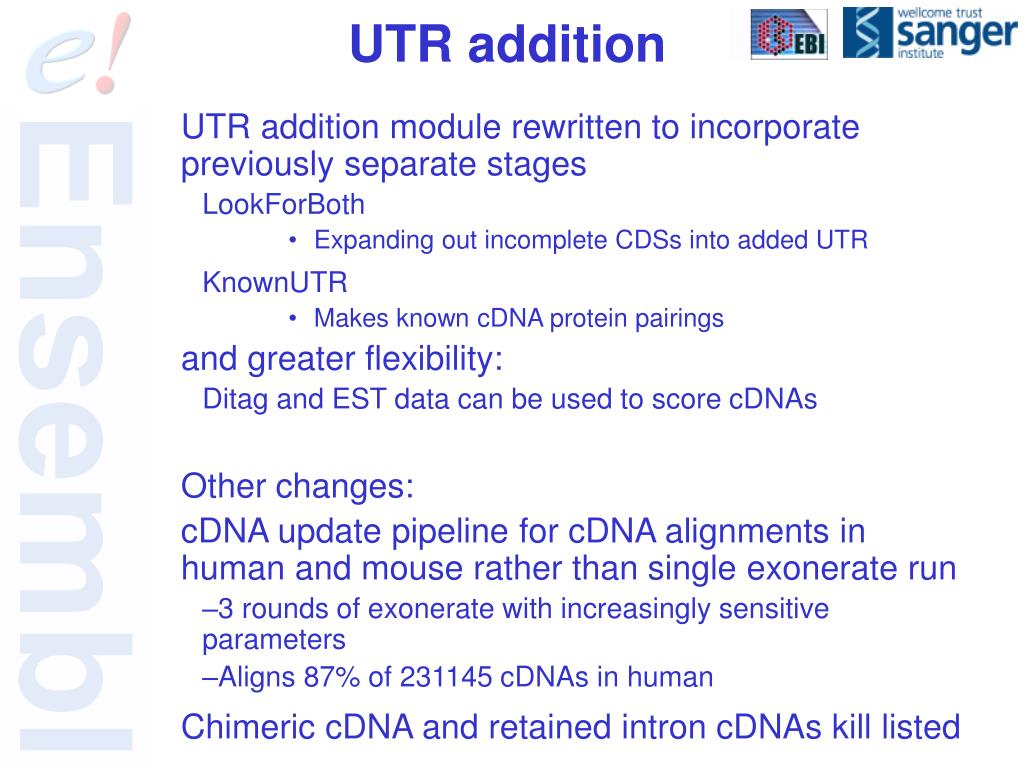 e!

Ensembl

UTR addition

EBI

wellcome trust
sanger
institute

UTR addition module rewritten to incorporate previously separate stages

LookForBoth

• Expanding out incomplete CDSs into added UTR

KnownUTR

• Makes known cDNA protein pairings

and greater flexibility:

Ditag and EST data can be used to score cDNAs

Other changes:

cDNA update pipeline for cDNA alignments in human and mouse rather than single exonerate run

–3 rounds of exonerate with increasingly sensitive parameters

–Aligns 87% of 231145 cDNAs in human

Chimeric cDNA and retained intron cDNAs kill listed